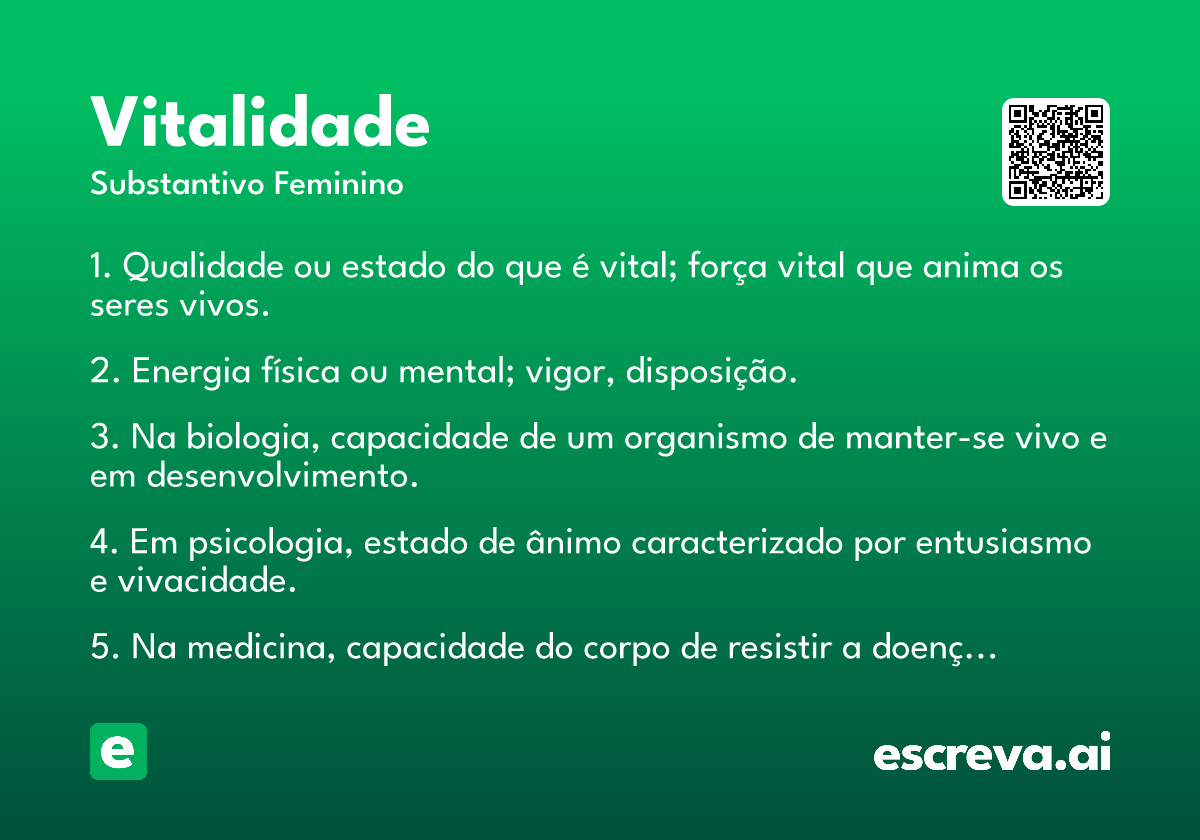 Vitalidade
Substantivo Feminino

1. Qualidade ou estado do que é vital; força vital que anima os seres vivos.

2. Energia física ou mental; vigor, disposição.

3. Na biologia, capacidade de um organismo de manter-se vivo e em desenvolvimento.

4. Em psicologia, estado de ânimo caracterizado por entusiasmo e vivacidade.

5. Na medicina, capacidade do corpo de resistir a doenç...

e

escreva.ai